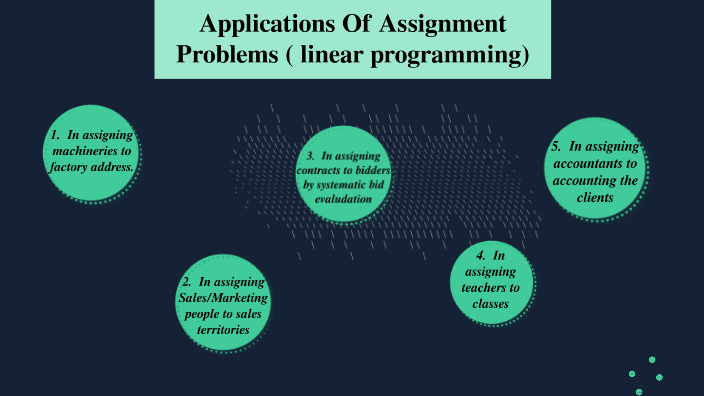 Applications Of Assignment Problems ( linear programming)

1. In assigning machineries to factory address.

2. In assigning Sales/Marketing people to sales territories

3. In assigning contracts to bidders by systematic bid evaludation

4. In assigning teachers to classes

5. In assigning accountants to accounting the clients